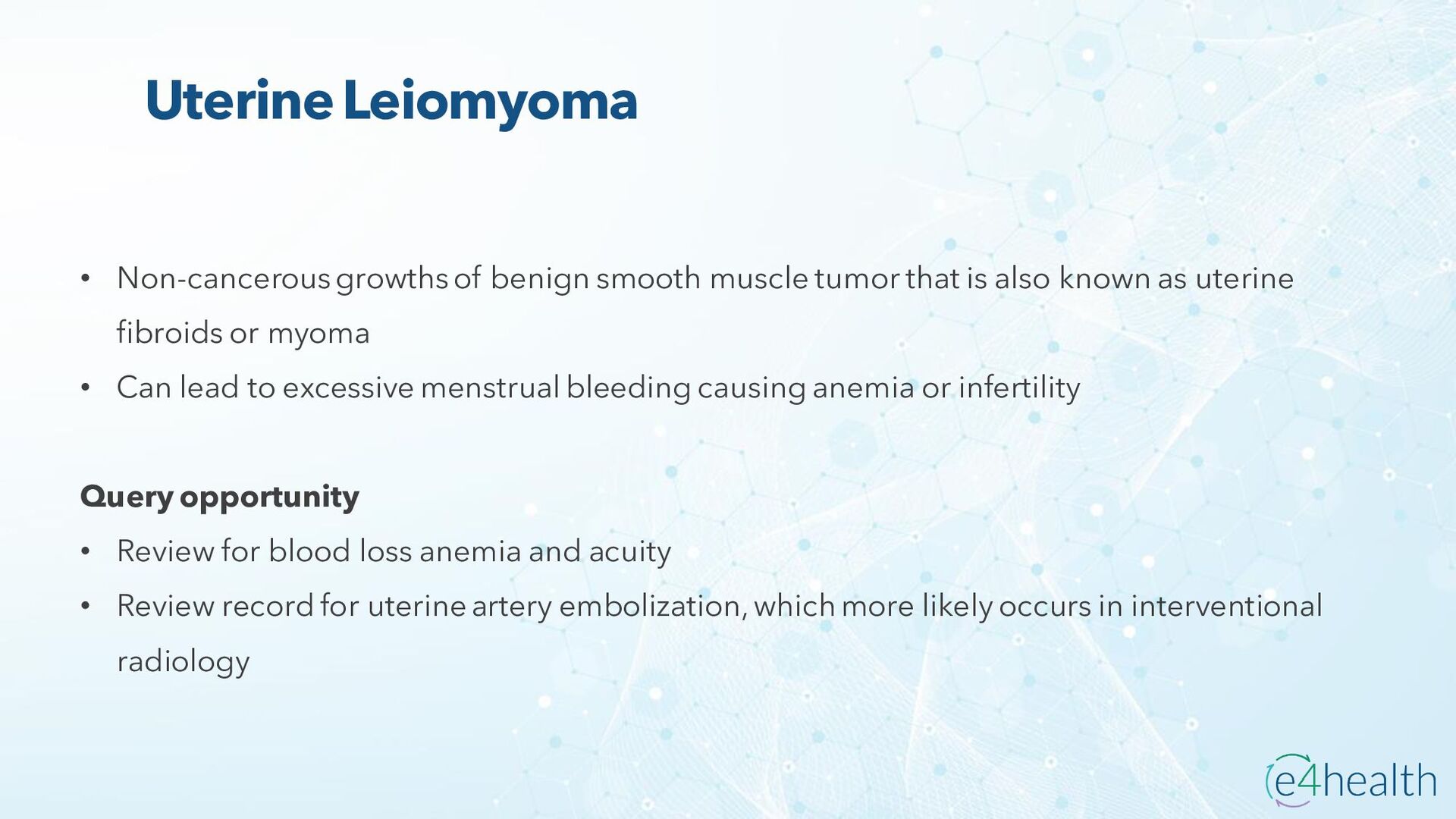 Uterine Leiomyoma

• Non-cancerous growths of benign smooth muscle tumor that is also known as uterine fibroids or myoma

• Can lead to excessive menstrual bleeding causing anemia or infertility

Query opportunity

• Review for blood loss anemia and acuity

• Review record for uterine artery embolization, which more likely occurs in interventional radiology

e4health